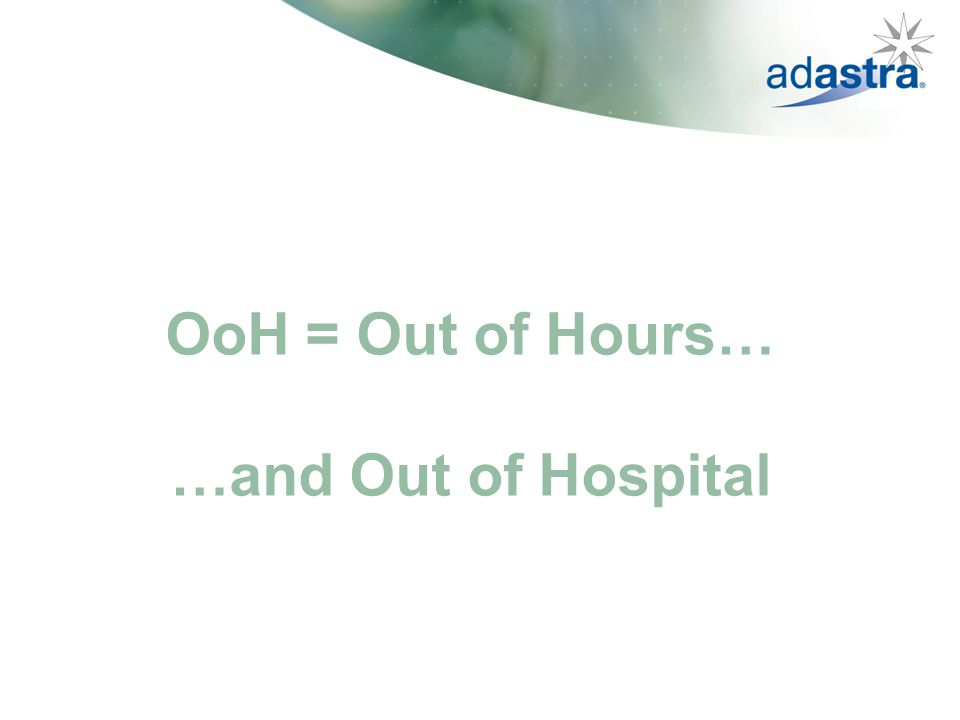 adastra®

OoH = Out of Hours…

…and Out of Hospital